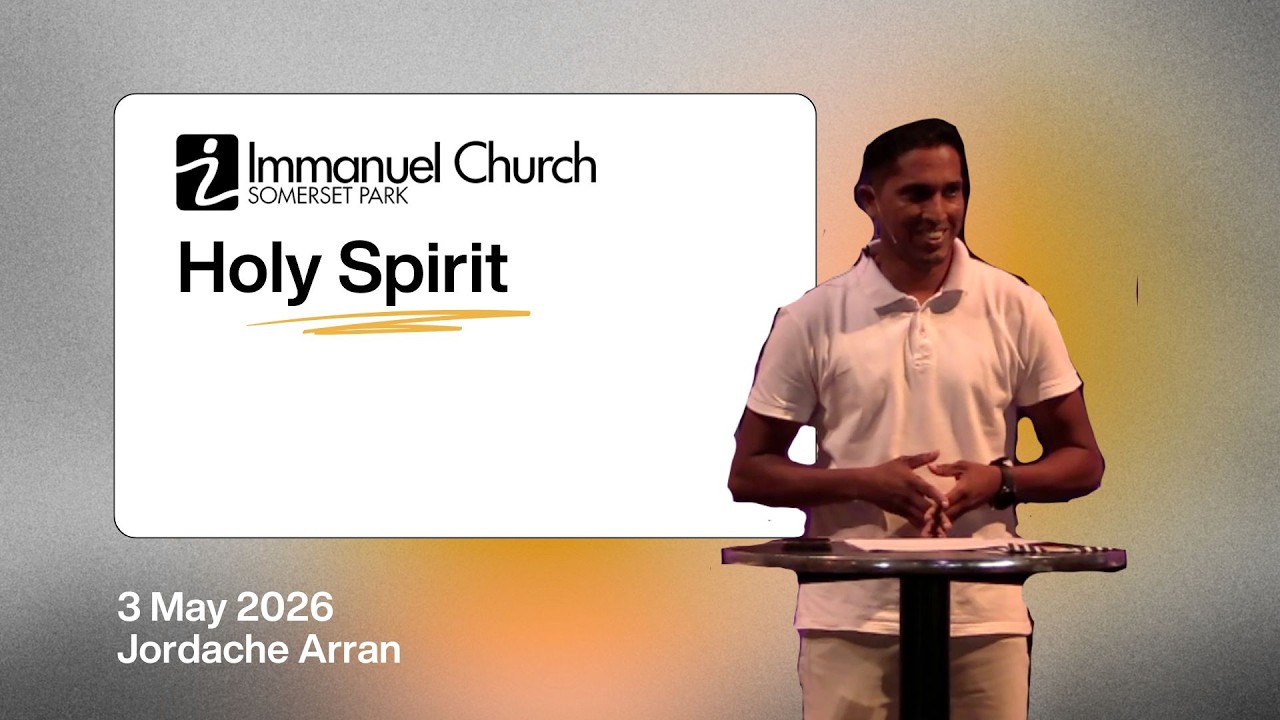 Immanuel Church
SOMERSET PARK

Holy Spirit

3 May 2026
Jordache Arran